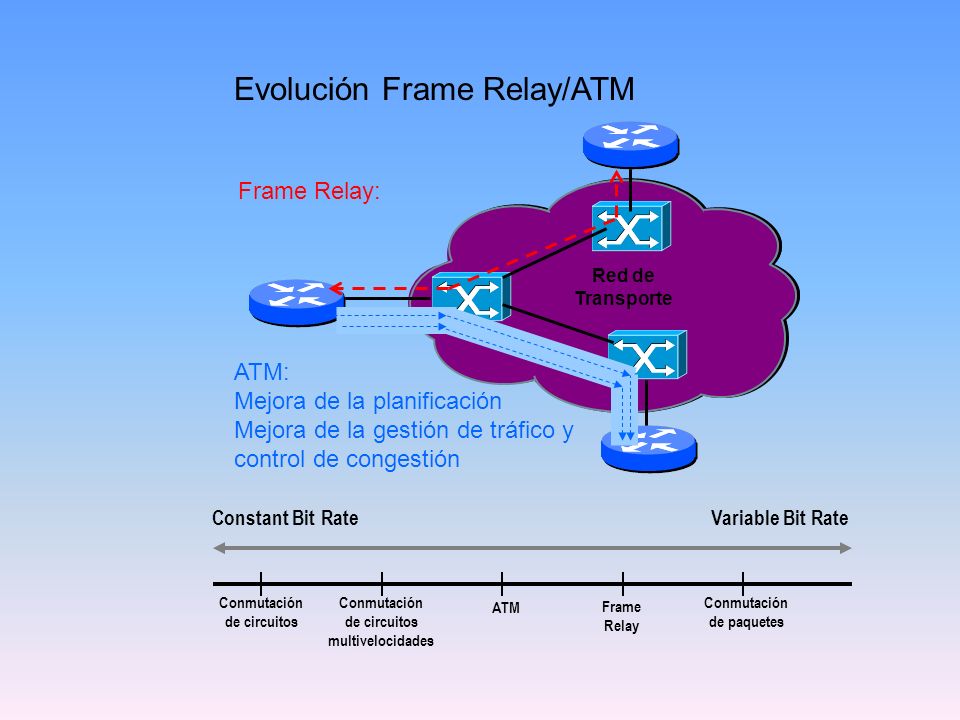 Evolución Frame Relay/ATM

Frame Relay:

Red de Transporte

ATM:
Mejora de la planificación
Mejora de la gestión de tráfico y control de congestión

Constant Bit Rate

Variable Bit Rate

Conmutación de circuitos

Conmutación de circuitos multivelocidades

ATM

Frame Relay

Conmutación de paquetes